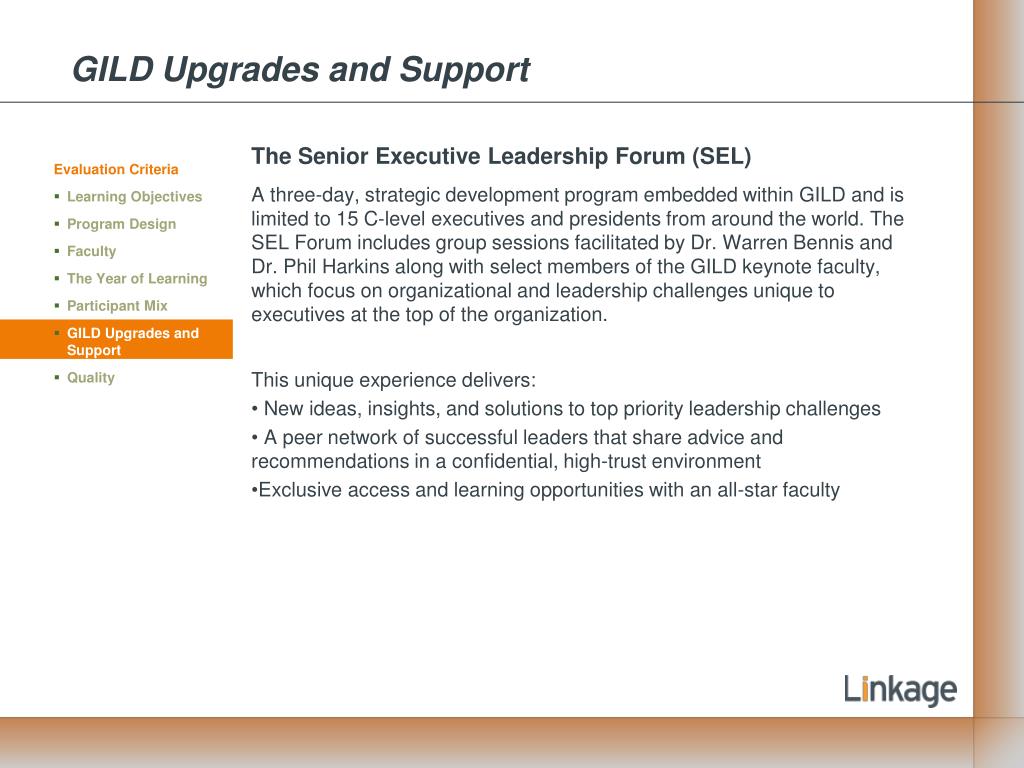 GILD Upgrades and Support

Evaluation Criteria
▪ Learning Objectives
▪ Program Design
▪ Faculty
▪ The Year of Learning
▪ Participant Mix
▪ GILD Upgrades and Support
▪ Quality

The Senior Executive Leadership Forum (SEL)

A three-day, strategic development program embedded within GILD and is limited to 15 C-level executives and presidents from around the world. The SEL Forum includes group sessions facilitated by Dr. Warren Bennis and Dr. Phil Harkins along with select members of the GILD keynote faculty, which focus on organizational and leadership challenges unique to executives at the top of the organization.

This unique experience delivers:
• New ideas, insights, and solutions to top priority leadership challenges
• A peer network of successful leaders that share advice and recommendations in a confidential, high-trust environment
•Exclusive access and learning opportunities with an all-star faculty

Linkage